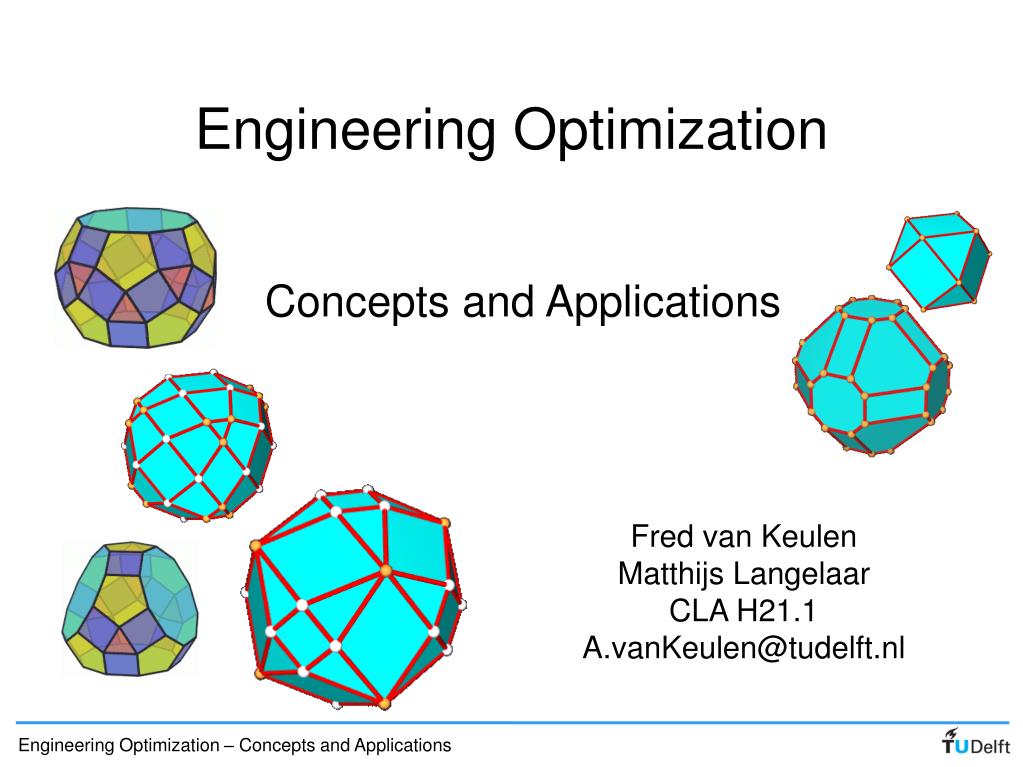 Engineering Optimization

Concepts and Applications

Fred van Keulen
Matthijs Langelaar
CLA H21.1
A.vanKeulen@tudelft.nl

Engineering Optimization – Concepts and Applications

TUDelft